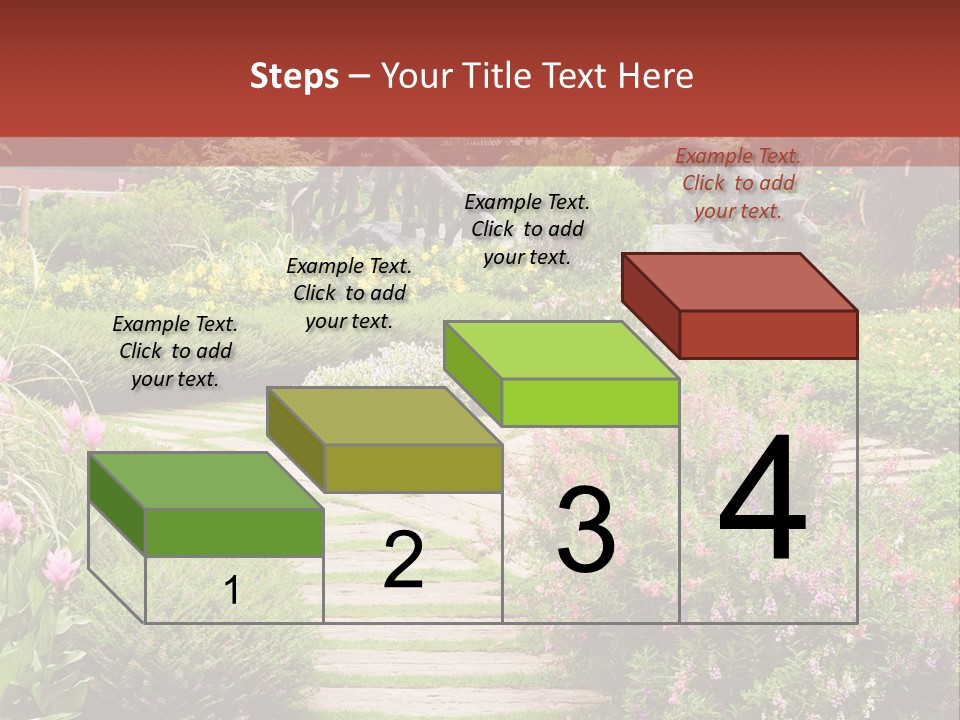 Steps – Your Title Text Here

Example Text. Click to add your text.

Example Text. Click to add your text.

Example Text. Click to add your text.

Example Text. Click to add your text.

1

2

3

4